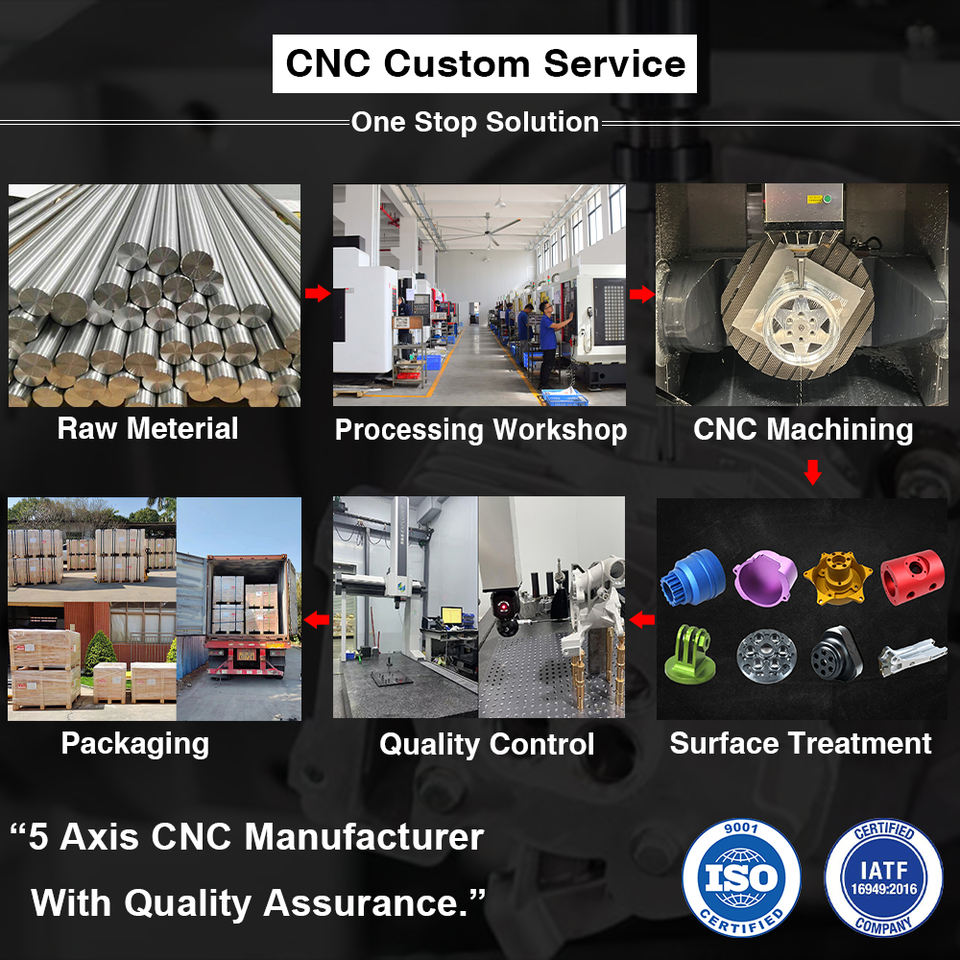 CNC Custom Service

One Stop Solution

Raw Meterial

Processing Workshop

CNC Machining

Packaging

Quality Control

Surface Treatment

"5 Axis CNC Manufacturer With Quality Assurance."

9001
ISO
CERTIFIED

CERTIFIED
IATF
16949:2016
COMPANY